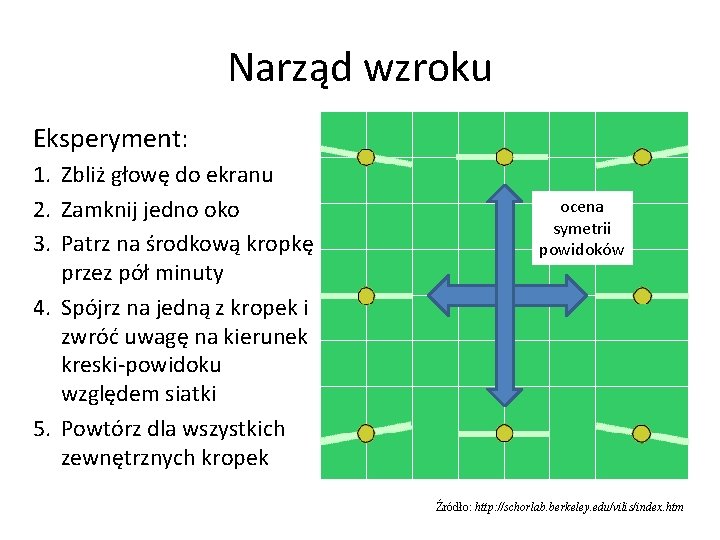 Narząd wzroku

Eksperyment:

1. Zbliż głowę do ekranu
2. Zamknij jedno oko
3. Patrz na środkową kropkę przez pół minuty
4. Spójrz na jedną z kropek i zwróć uwagę na kierunek kreski-powidoku względem siatki
5. Powtórz dla wszystkich zewnętrznych kropek

ocena symetrii powidoków

Źródło: http://schorlab.berkeley.edu/vilis/index.htm